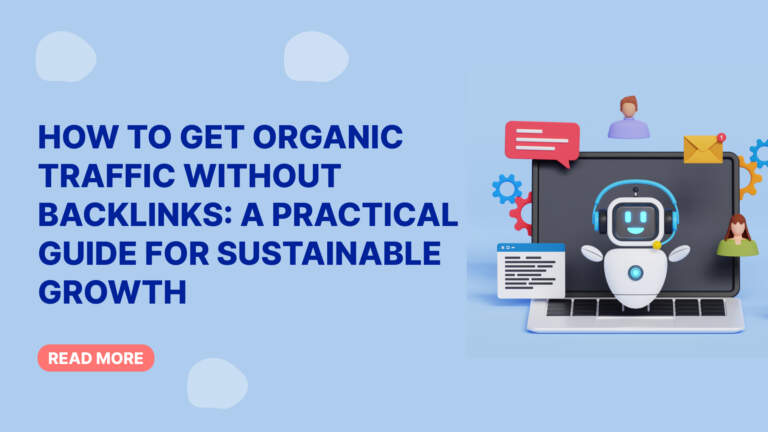 HOW TO GET ORGANIC TRAFFIC WITHOUT BACKLINKS: A PRACTICAL GUIDE FOR SUSTAINABLE GROWTH

READ MORE